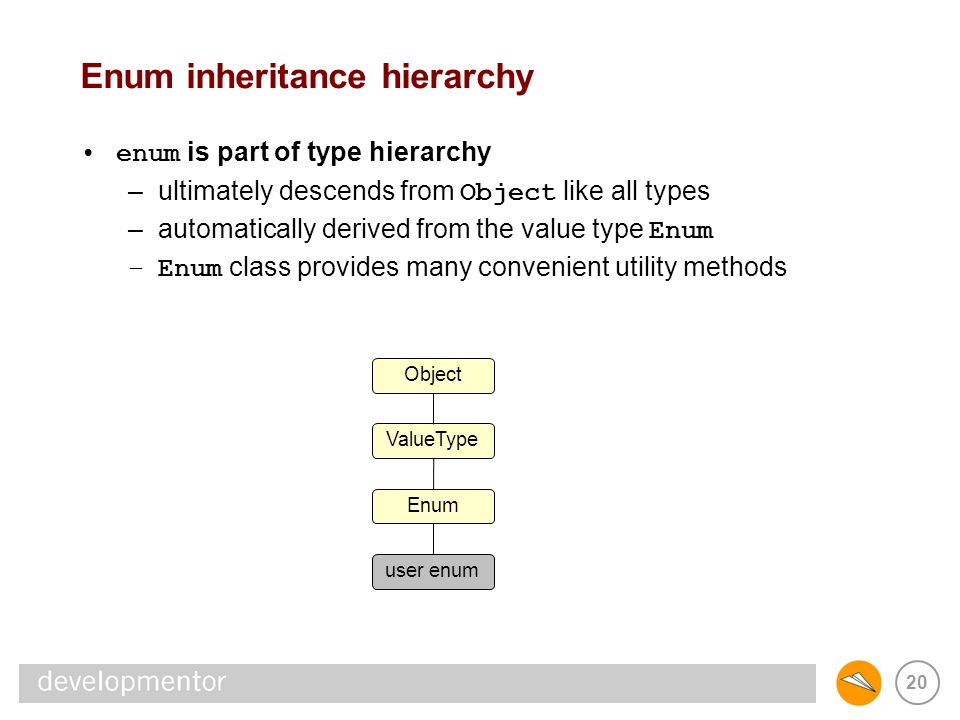 Enum inheritance hierarchy

• enum is part of type hierarchy
– ultimately descends from Object like all types
– automatically derived from the value type Enum
– Enum class provides many convenient utility methods

Object

ValueType

Enum

user enum

developmentor

20